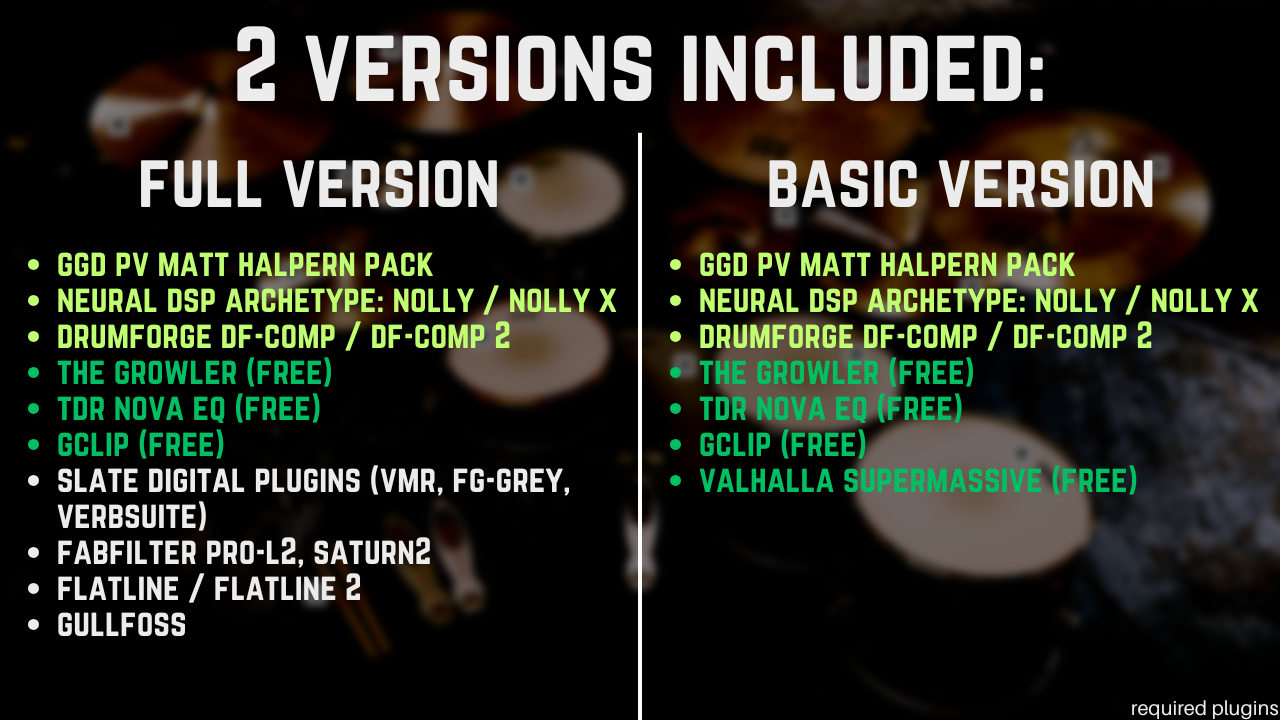 2 VERSIONS INCLUDED:

FULL VERSION

- GGD PV MATT HALPERN PACK
- NEURAL DSP ARCHETYPE: NOLLY / NOLLY X
- DRUMFORGE DF-COMP / DF-COMP 2
- THE GROWLER (FREE)
- TDR NOVA EQ (FREE)
- GCLIP (FREE)
- SLATE DIGITAL PLUGINS (VMR, FG-GREY, VERBSUITE)
- FABFILTER PRO-L2, SATURN2
- FLATLINE / FLATLINE 2
- GULLFOSS

BASIC VERSION

- GGD PV MATT HALPERN PACK
- NEURAL DSP ARCHETYPE: NOLLY / NOLLY X
- DRUMFORGE DF-COMP / DF-COMP 2
- THE GROWLER (FREE)
- TDR NOVA EQ (FREE)
- GCLIP (FREE)
- VALHALLA SUPERMASSIVE (FREE)

required plugins